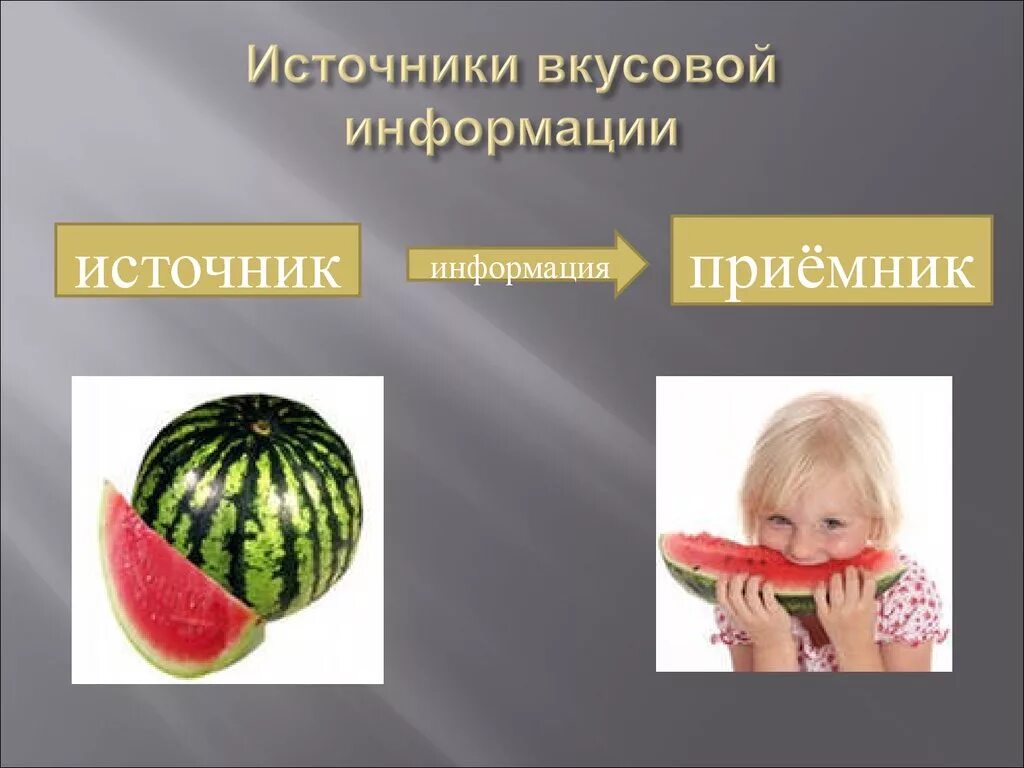 Источники вкусовой информации

источник

информация

приёмник